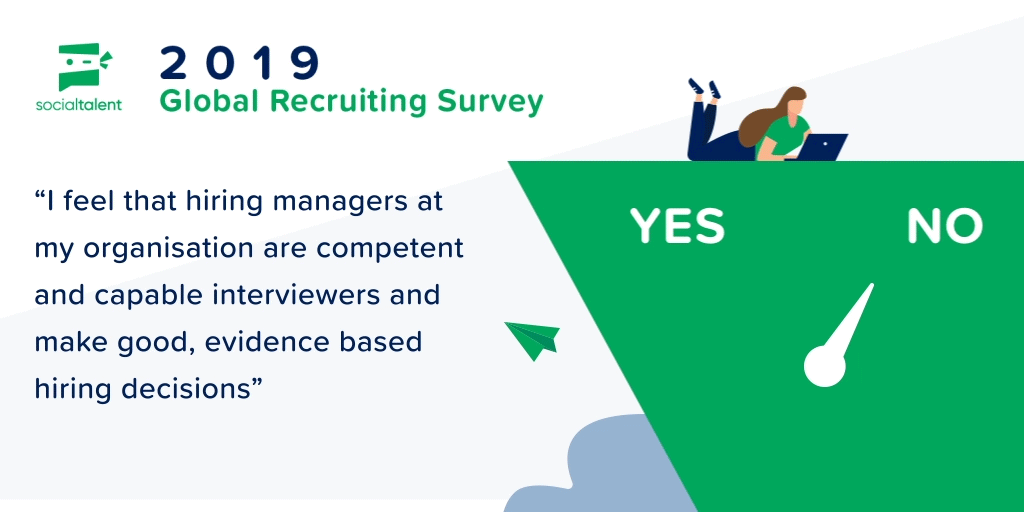 socialtalent

2019
Global Recruiting Survey

“I feel that hiring managers at my organisation are competent and capable interviewers and make good, evidence based hiring decisions”

YES

NO